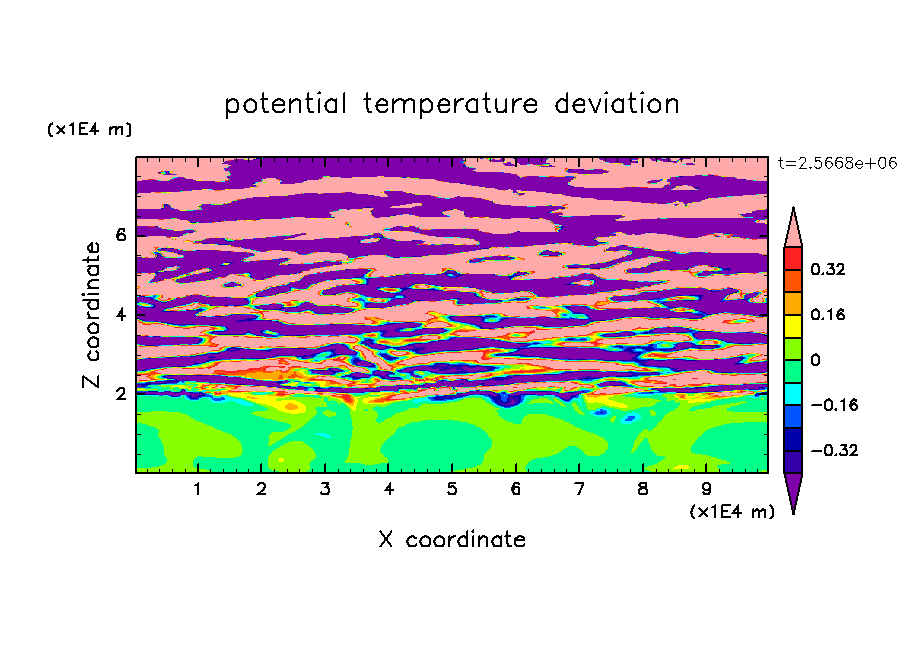 potential temperature deviation

(x1E4 m)

t=2.5668e+06

Z coordinate

6
4
2

0.32
0.16
0
−0.16
−0.32

1 2 3 4 5 6 7 8 9

(x1E4 m)

X coordinate